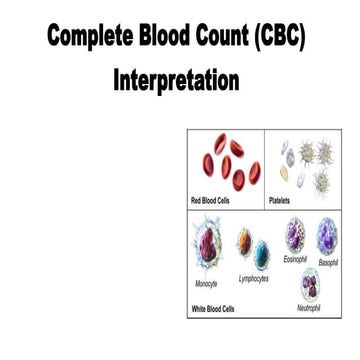 Complete Blood Count (CBC)
Interpretation

Red Blood Cells

Platelets

Monocyte

Lymphocytes

Eosinophil

Basophil

Neutrophil

White Blood Cells